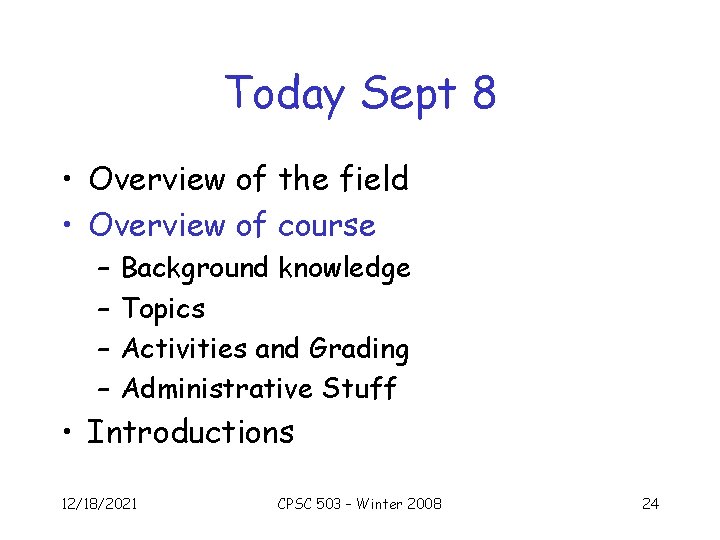 Today Sept 8

• Overview of the field
• Overview of course
 – Background knowledge
 – Topics
 – Activities and Grading
 – Administrative Stuff
• Introductions

12/18/2021 CPSC 503 – Winter 2008 24